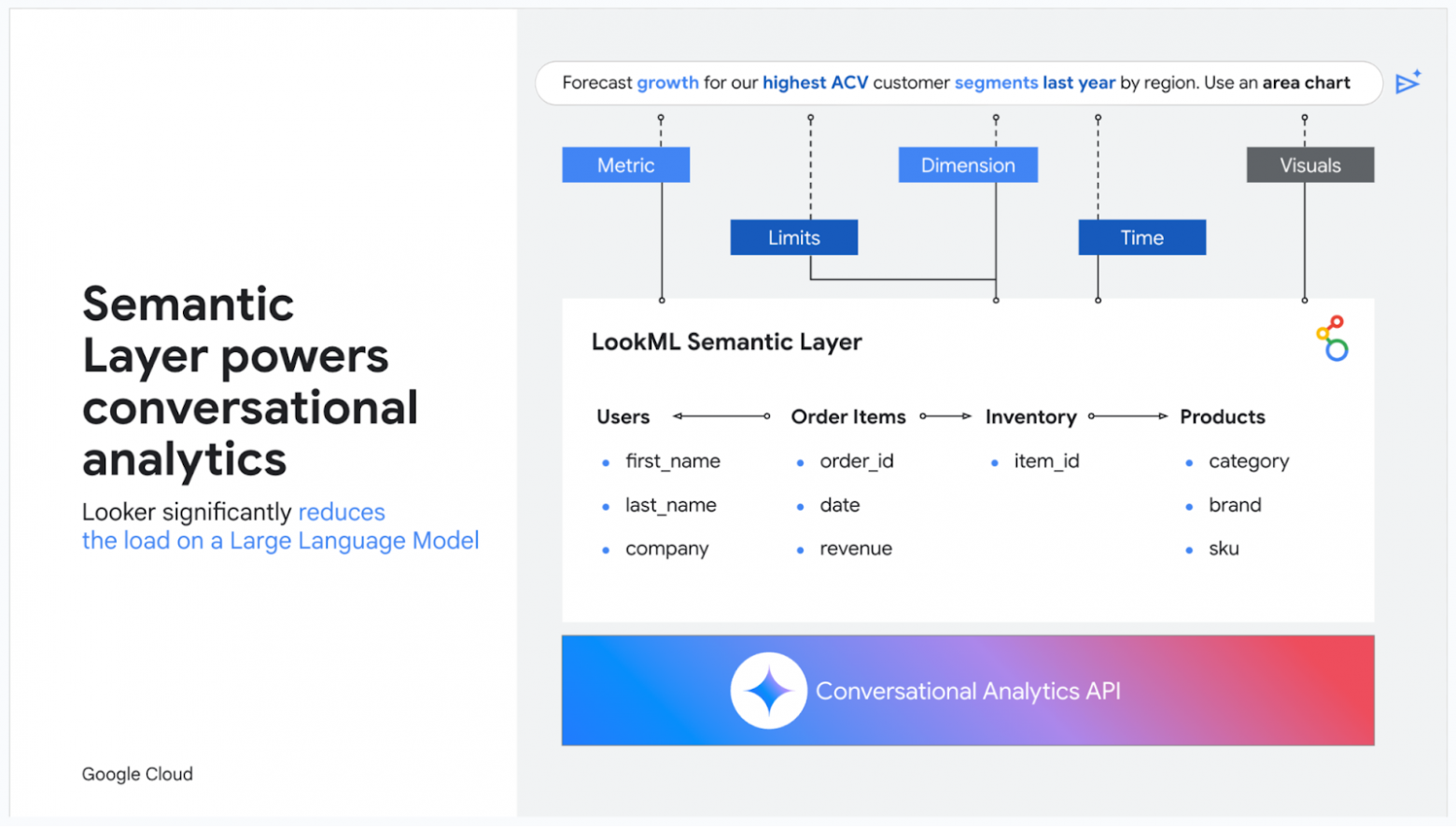 Semantic Layer powers conversational analytics

Looker significantly reduces the load on a Large Language Model

Google Cloud

Forecast growth for our highest ACV customer segments last year by region. Use an area chart

Metric

Limits

Dimension

Time

Visuals

LookML Semantic Layer

Users

- first_name
- last_name
- company

Order Items

- order_id
- date
- revenue

Inventory

- item_id

Products

- category
- brand
- sku

Conversational Analytics API